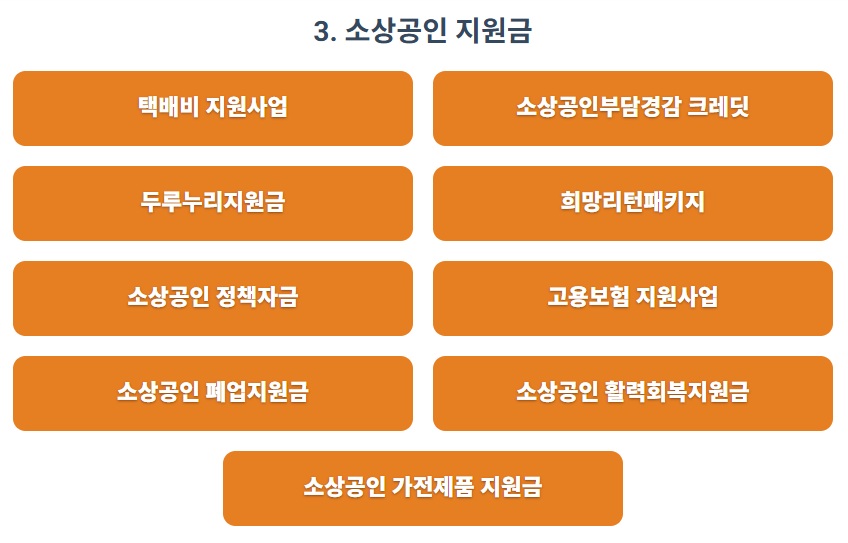 3. 소상공인 지원금

택배비 지원사업

소상공인부담경감 크레딧

두루누리지원금

희망리턴패키지

소상공인 정책자금

고용보험 지원사업

소상공인 폐업지원금

소상공인 활력회복지원금

소상공인 가전제품 지원금